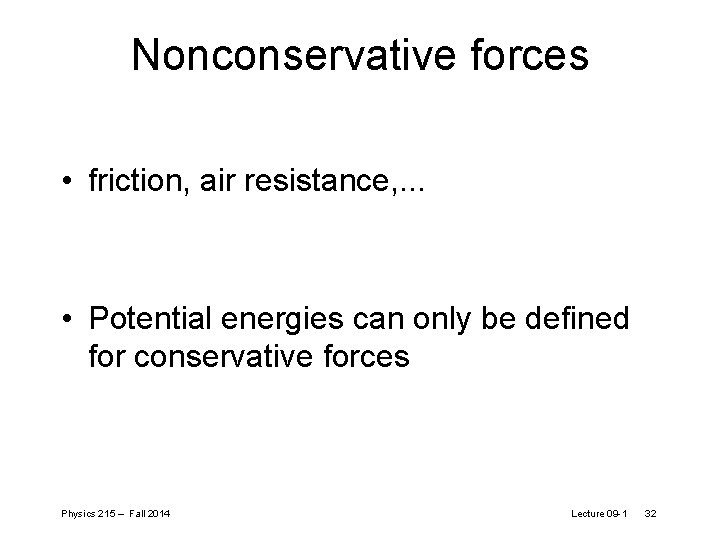 Nonconservative forces

• friction, air resistance,...

• Potential energies can only be defined for conservative forces

Physics 215 – Fall 2014

Lecture 09-1 32